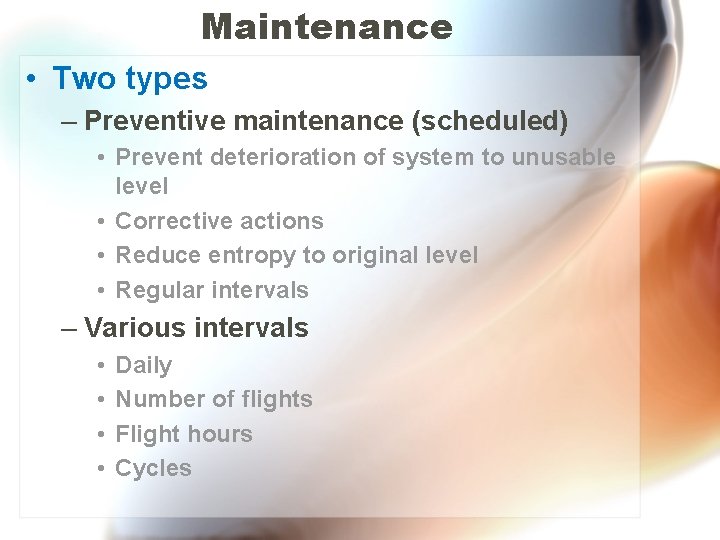 Maintenance

• Two types
– Preventive maintenance (scheduled)
• Prevent deterioration of system to unusable level
• Corrective actions
• Reduce entropy to original level
• Regular intervals
– Various intervals
• Daily
• Number of flights
• Flight hours
• Cycles